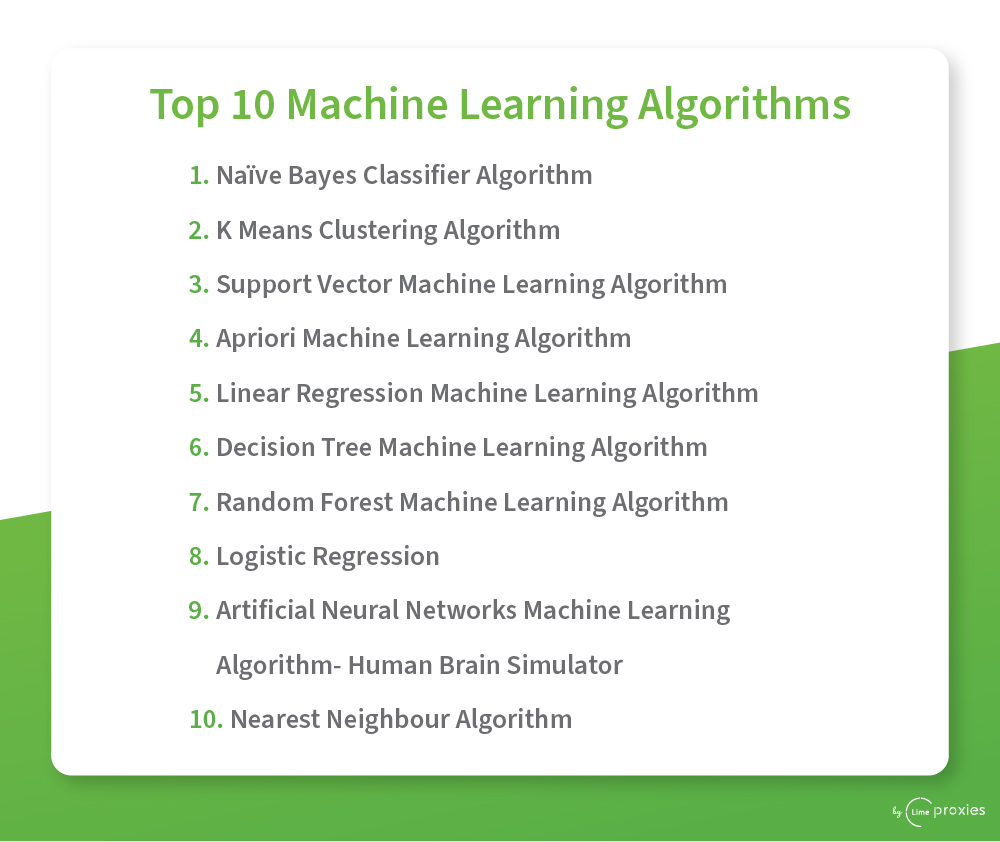 Top 10 Machine Learning Algorithms

1. Naïve Bayes Classifier Algorithm
2. K Means Clustering Algorithm
3. Support Vector Machine Learning Algorithm
4. Apriori Machine Learning Algorithm
5. Linear Regression Machine Learning Algorithm
6. Decision Tree Machine Learning Algorithm
7. Random Forest Machine Learning Algorithm
8. Logistic Regression
9. Artificial Neural Networks Machine Learning Algorithm- Human Brain Simulator
10. Nearest Neighbour Algorithm

by Lime proxies